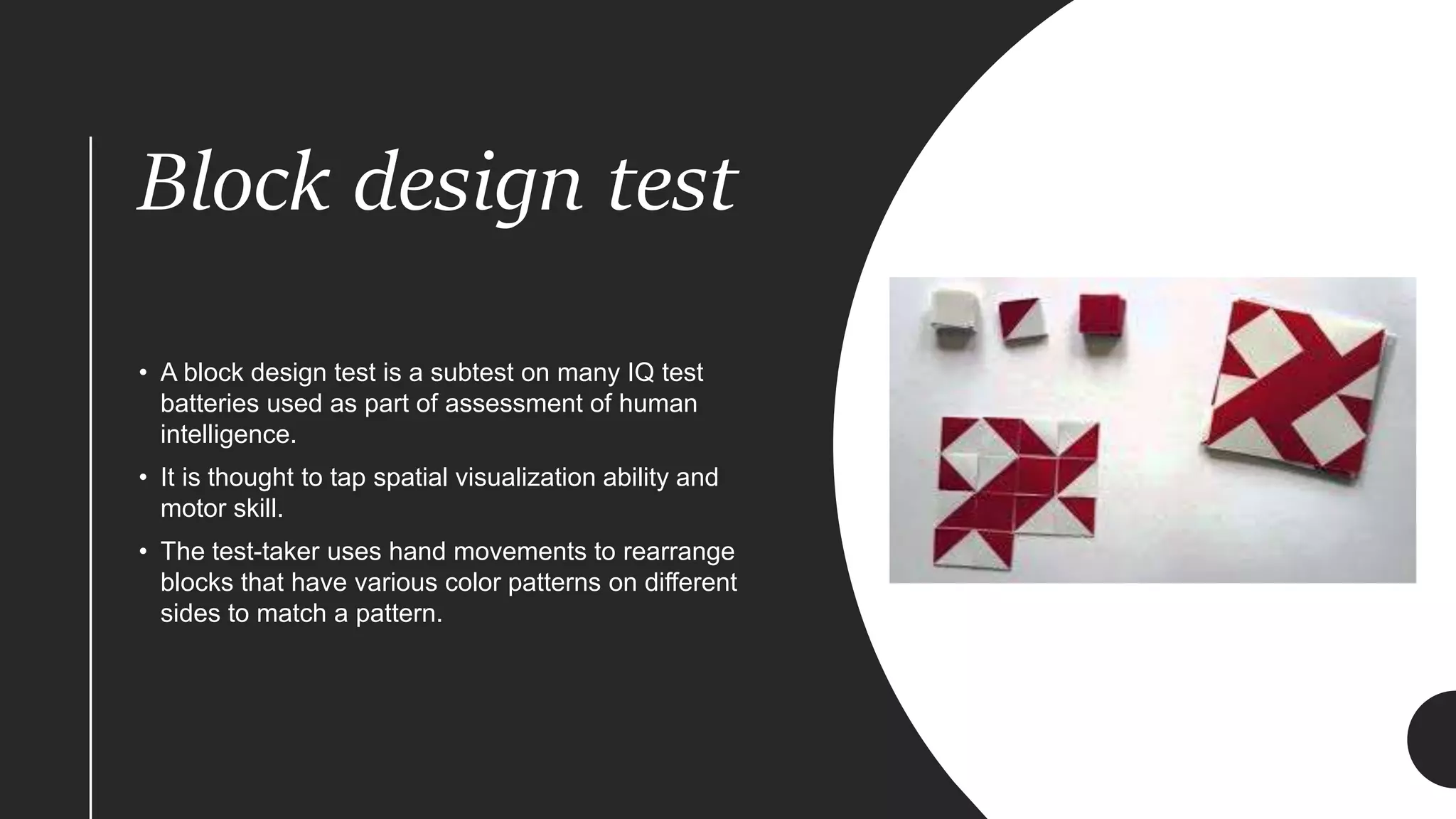 Block design test

• A block design test is a subtest on many IQ test batteries used as part of assessment of human intelligence.
• It is thought to tap spatial visualization ability and motor skill.
• The test-taker uses hand movements to rearrange blocks that have various color patterns on different sides to match a pattern.